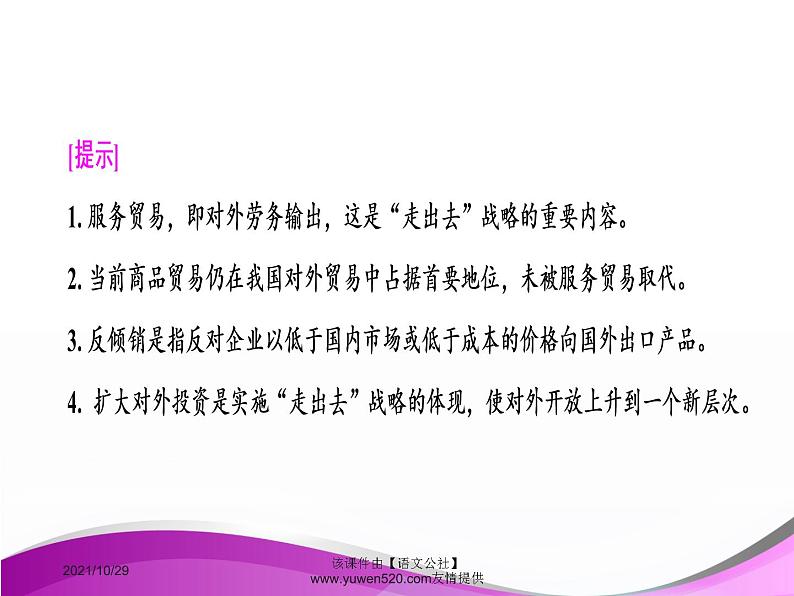 [提示]

1. 服务贸易，即对外劳务输出，这是“走出去”战略的重要内容。

2. 当前商品贸易仍在我国对外贸易中占据首要地位，未被服务贸易取代。

3. 反倾销是指反对企业以低于国内市场或低于成本的价格向国外出口产品。

4. 扩大对外投资是实施“走出去”战略的体现，使对外开放上升到一个新层次。

2021/10/29

该课件由【语文公社】www.yuwen520.com友情提供